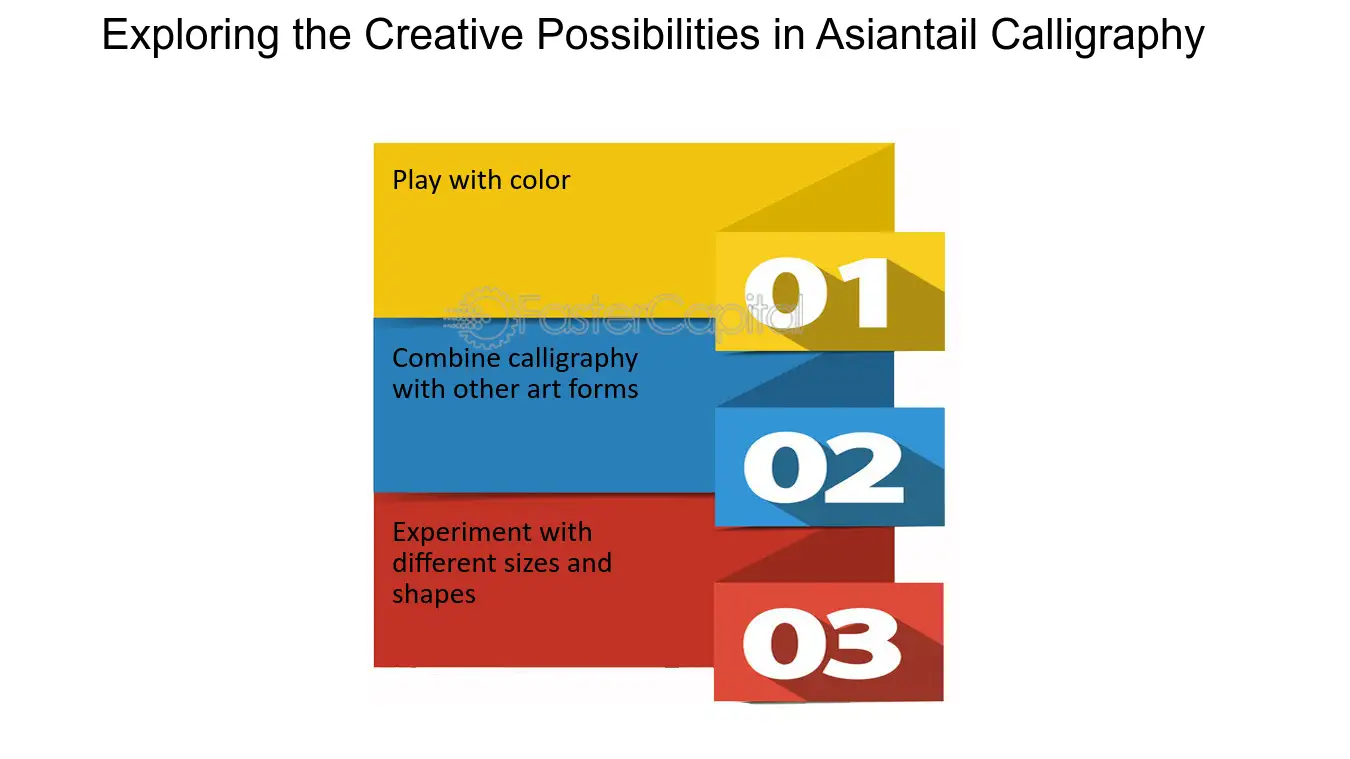 Exploring the Creative Possibilities in Asiantail Calligraphy

Play with color

01

FasterCapital

Combine calligraphy with other art forms

02

Experiment with different sizes and shapes

03